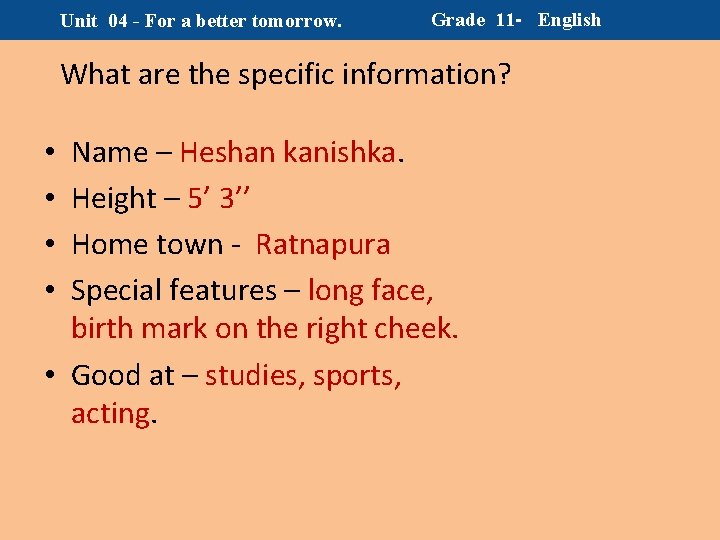 Unit 04 - For a better tomorrow. Grade 11- English

What are the specific information?

• Name – Heshan kanishka.
• Height – 5’ 3’’
• Home town - Ratnapura
• Special features – long face, birth mark on the right cheek.
• Good at – studies, sports, acting.